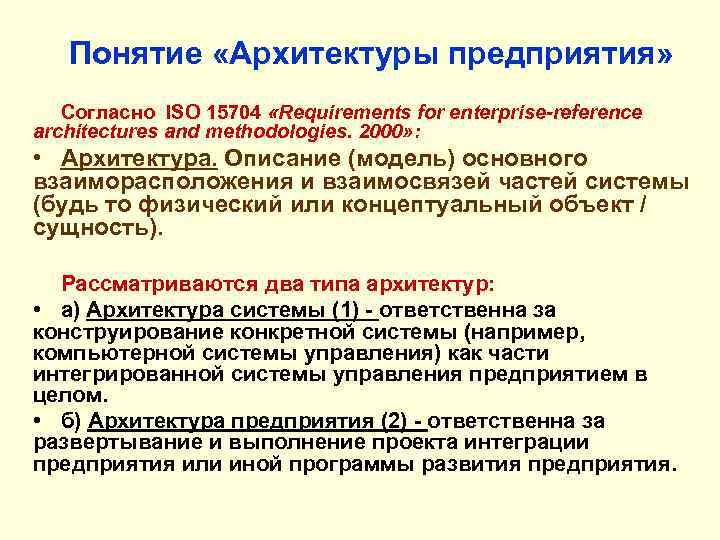 Понятие «Архитектуры предприятия»

Согласно ISO 15704 «Requirements for enterprise-reference architectures and methodologies. 2000»:

• Архитектура. Описание (модель) основного взаиморасположения и взаимосвязей частей системы (будь то физический или концептуальный объект / сущность).

Рассматриваются два типа архитектур:

• а) Архитектура системы (1) - ответственна за конструирование конкретной системы (например, компьютерной системы управления) как части интегрированной системы управления предприятием в целом.

• б) Архитектура предприятия (2) - ответственна за развертывание и выполнение проекта интеграции предприятия или иной программы развития предприятия.